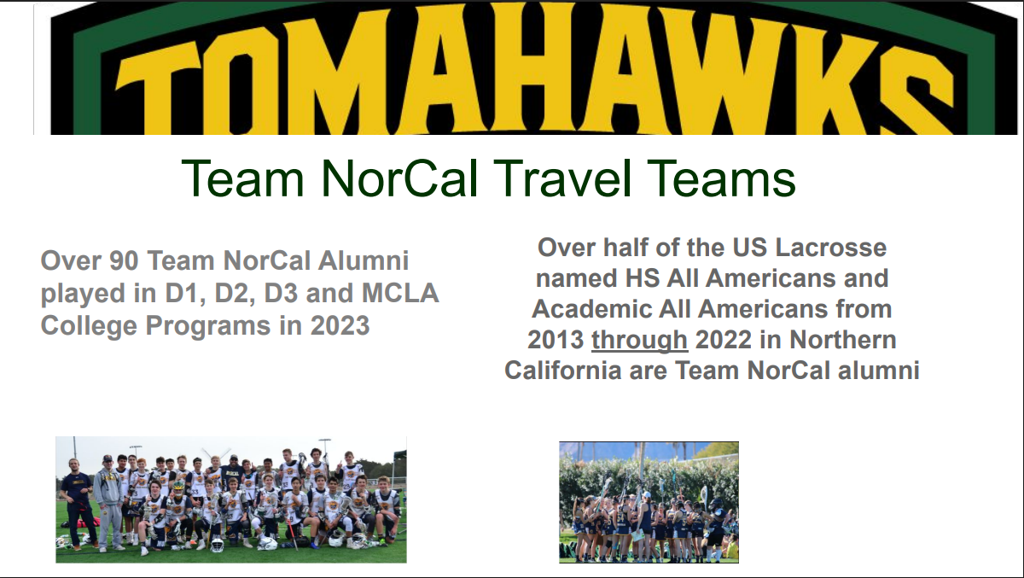 TOMAHAWKS

Team NorCal Travel Teams

Over 90 Team NorCal Alumni played in D1, D2, D3 and MCLA College Programs in 2023

Over half of the US Lacrosse named HS All Americans and Academic All Americans from 2013 through 2022 in Northern California are Team NorCal alumni